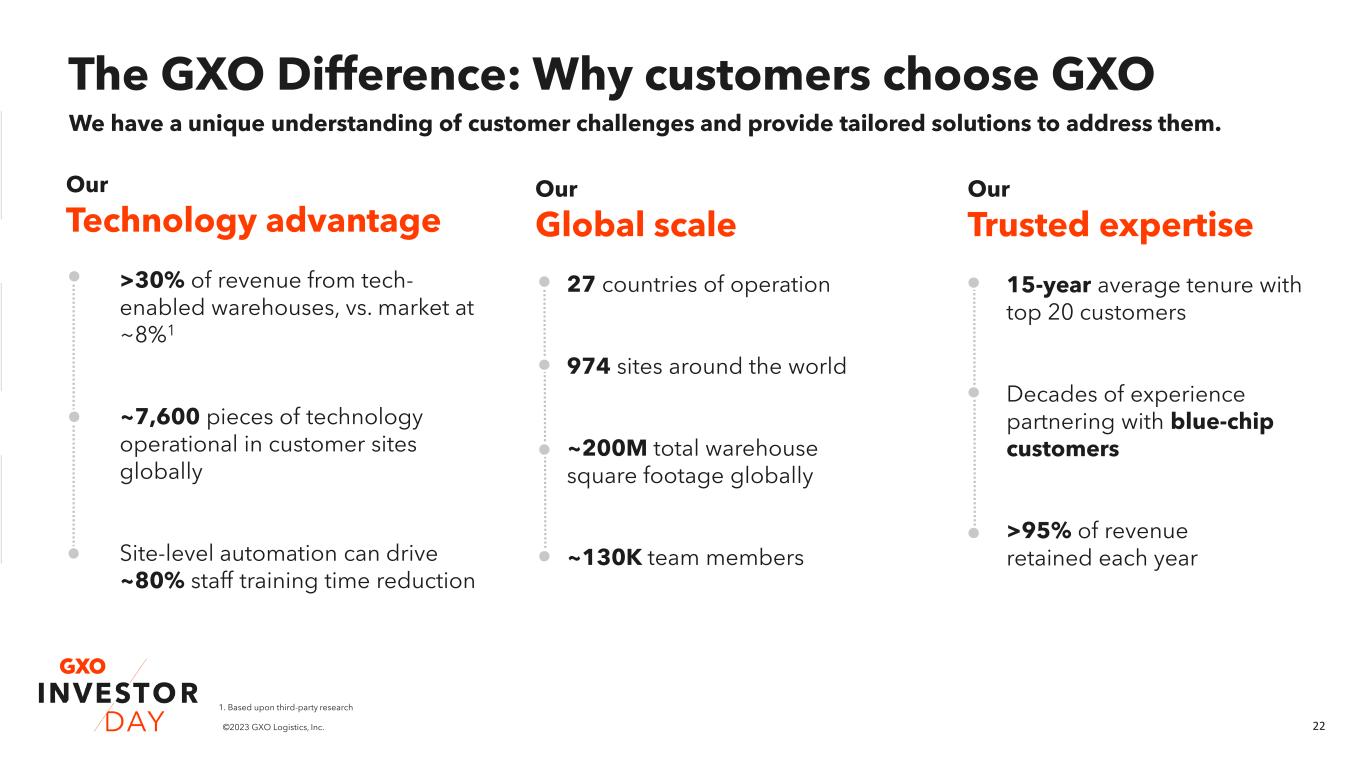 The GXO Difference: Why customers choose GXO

We have a unique understanding of customer challenges and provide tailored solutions to address them.

Our
Technology advantage

>30% of revenue from tech-enabled warehouses, vs. market at ~8%$^1$

~7,600 pieces of technology operational in customer sites globally

Site-level automation can drive ~80% staff training time reduction

Our
Global scale

27 countries of operation

974 sites around the world

~200M total warehouse square footage globally

~130K team members

Our
Trusted expertise

15-year average tenure with top 20 customers

Decades of experience partnering with blue-chip customers

>95% of revenue retained each year

GXO
INVESTOR
DAY

1. Based upon third-party research

©2023 GXO Logistics, Inc.

22